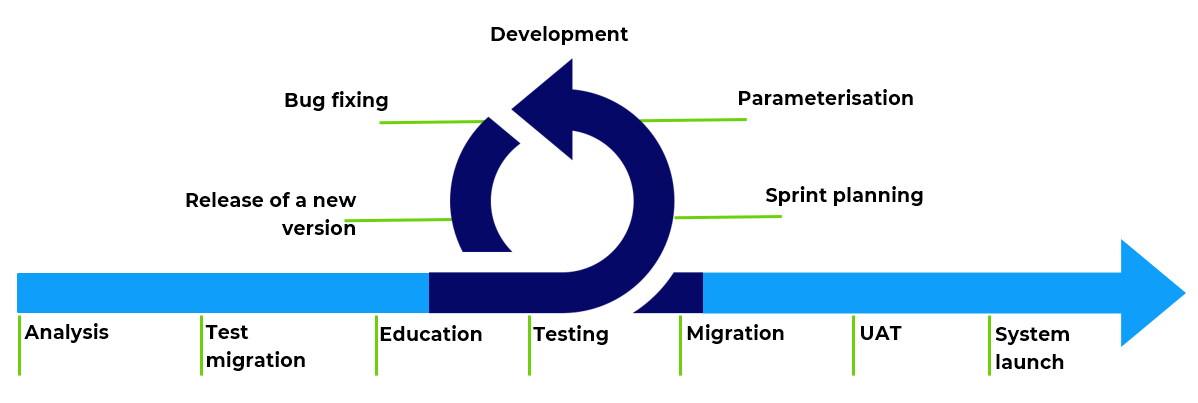 Development

Bug fixing

Parameterisation

Release of a new version

Sprint planning

Analysis

Test migration

Education

Testing

Migration

UAT

System launch